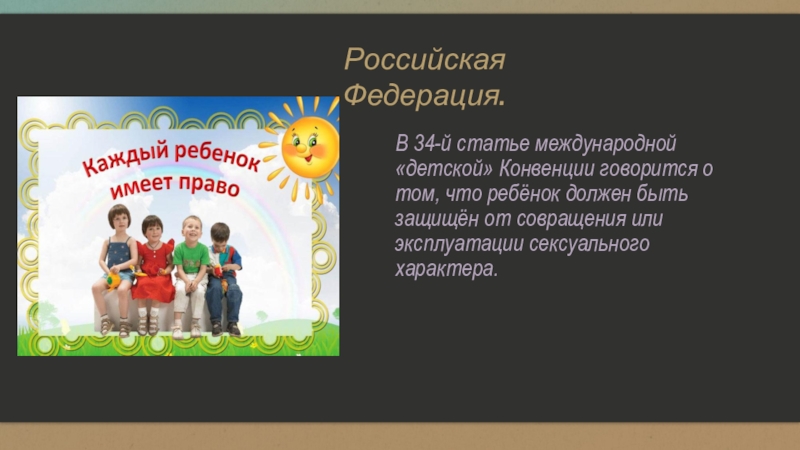 Российская Федерация.

Каждый ребенок имеет право

В 34-й статье международной «детской» Конвенции говорится о том, что ребёнок должен быть защищён от совращения или эксплуатации сексуального характера.